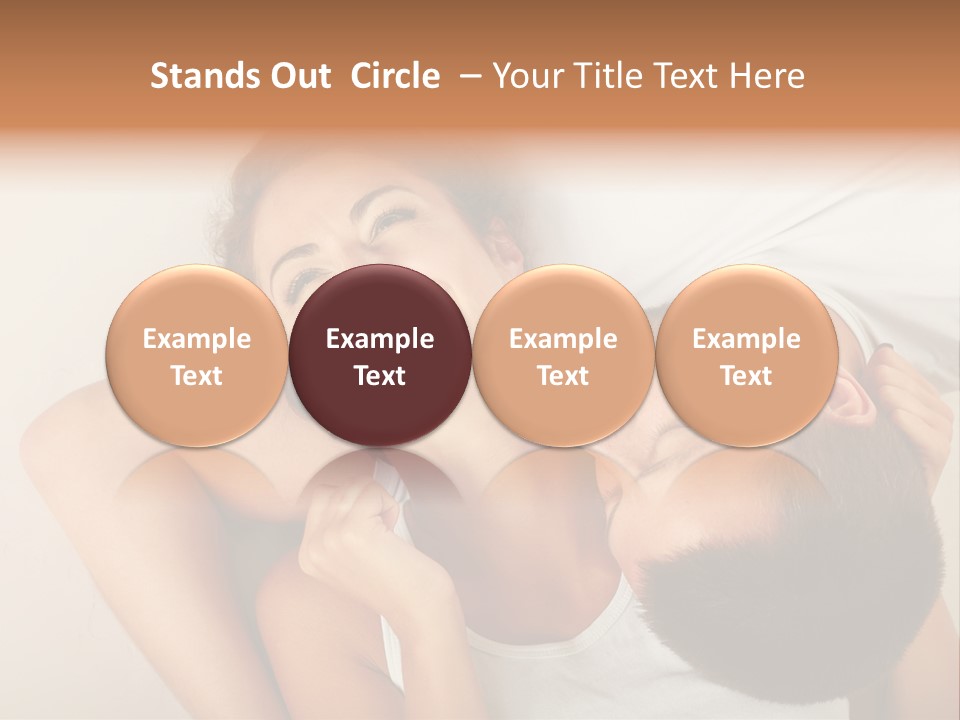 Stands Out Circle – Your Title Text Here

Example Text

Example Text

Example Text

Example Text